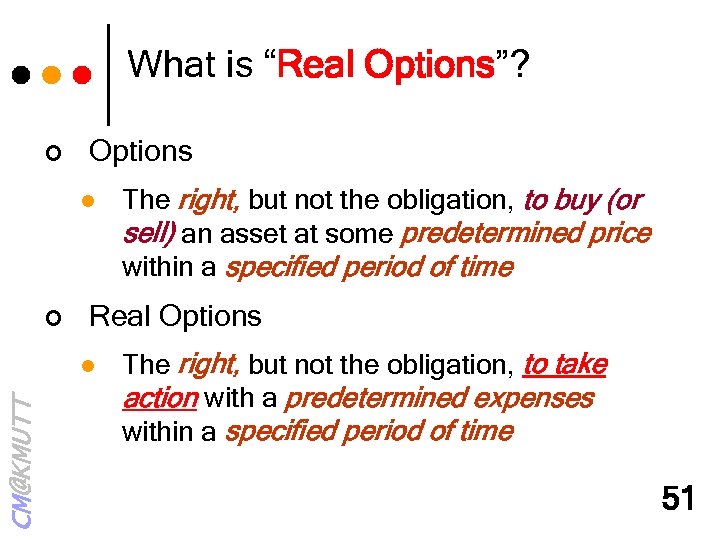 What is “Real Options”?

Options

The right, but not the obligation, to buy (or sell) an asset at some predetermined price within a specified period of time

Real Options

The right, but not the obligation, to take action with a predetermined expenses within a specified period of time

CM@KMUTT

51